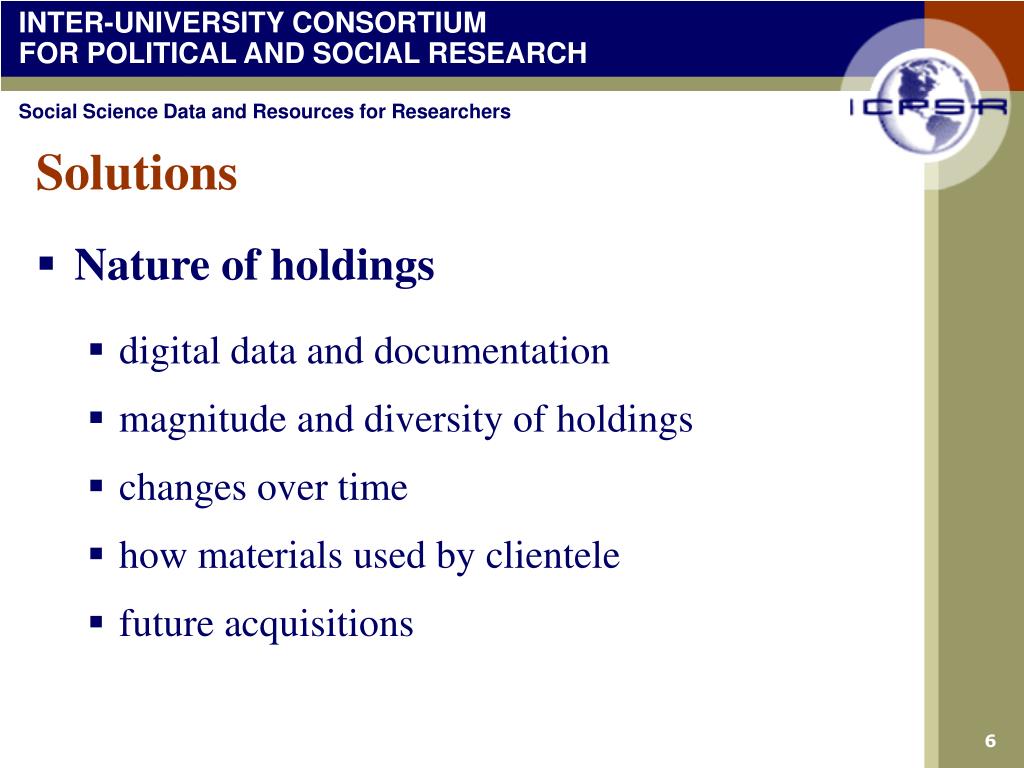 INTER-UNIVERSITY CONSORTIUM
FOR POLITICAL AND SOCIAL RESEARCH

Social Science Data and Resources for Researchers

ICPSR

Solutions

▪ Nature of holdings

▪ digital data and documentation
▪ magnitude and diversity of holdings
▪ changes over time
▪ how materials used by clientele
▪ future acquisitions

6